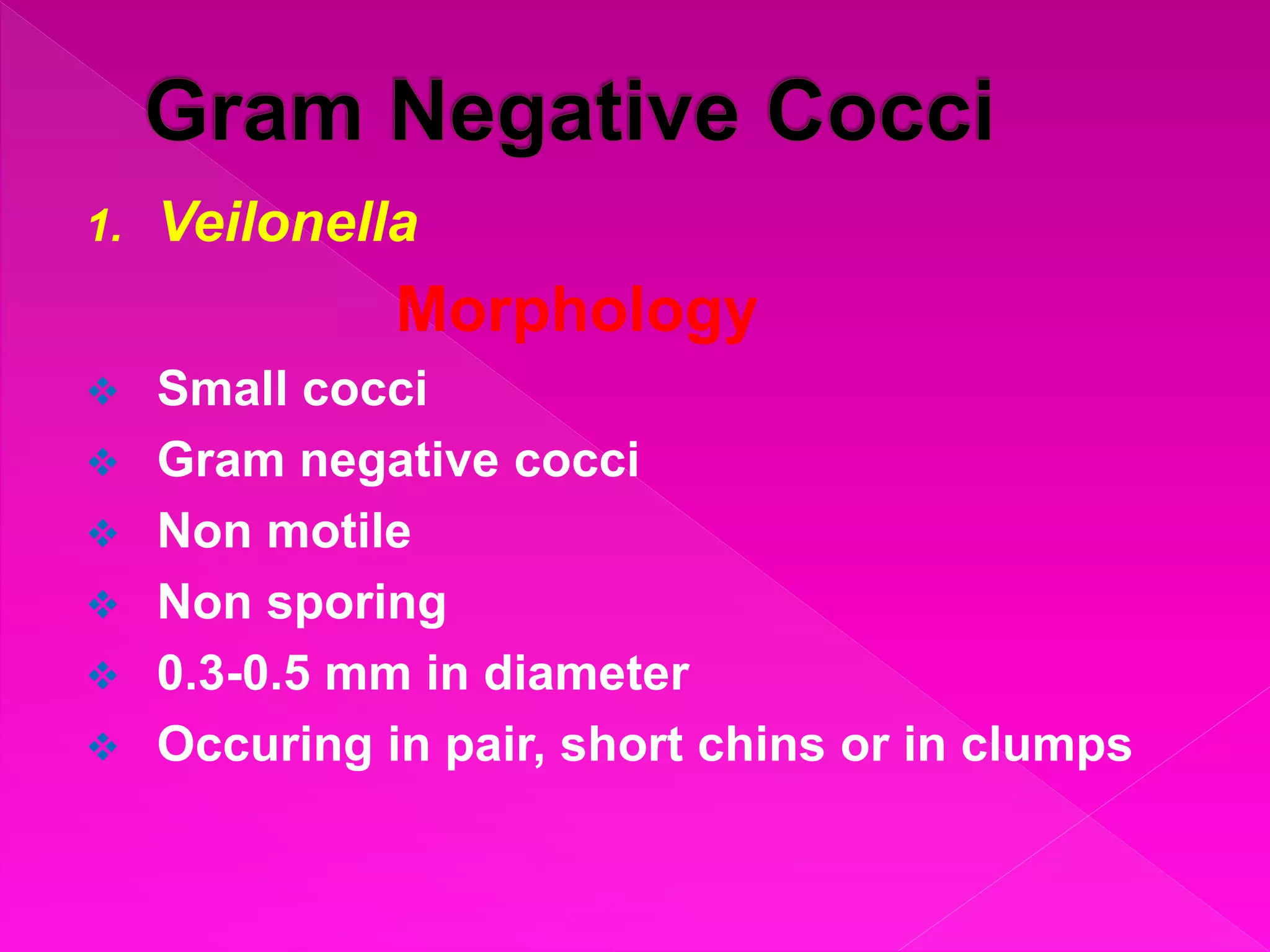 Gram Negative Cocci

1. Veilonella

Morphology

❖ Small cocci
❖ Gram negative cocci
❖ Non motile
❖ Non sporing
❖ 0.3-0.5 mm in diameter
❖ Occuring in pair, short chins or in clumps